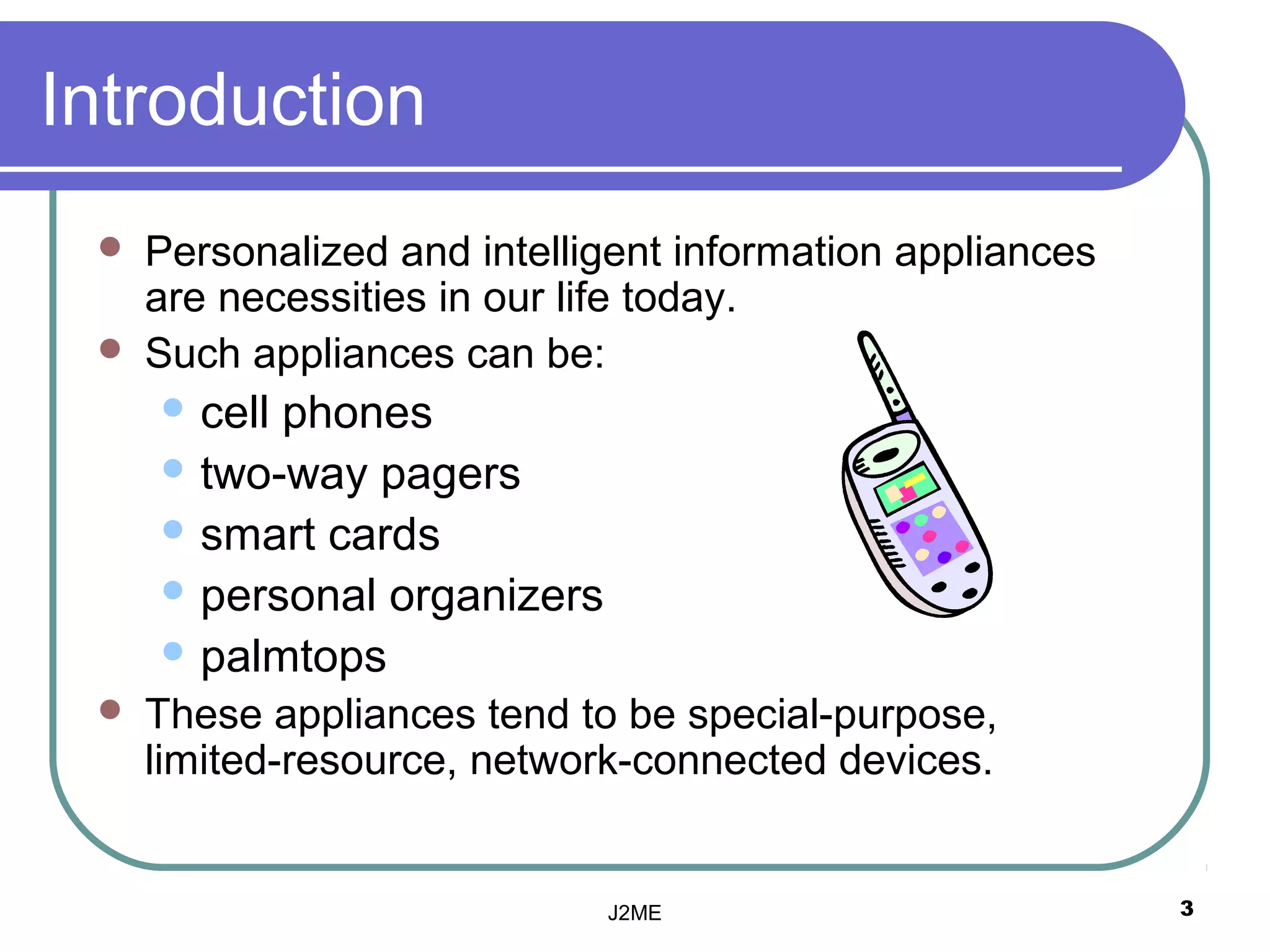 Introduction

- Personalized and intelligent information appliances are necessities in our life today.
- Such appliances can be:
  - cell phones
  - two-way pagers
  - smart cards
  - personal organizers
  - palmtops
- These appliances tend to be special-purpose, limited-resource, network-connected devices.

J2ME

3